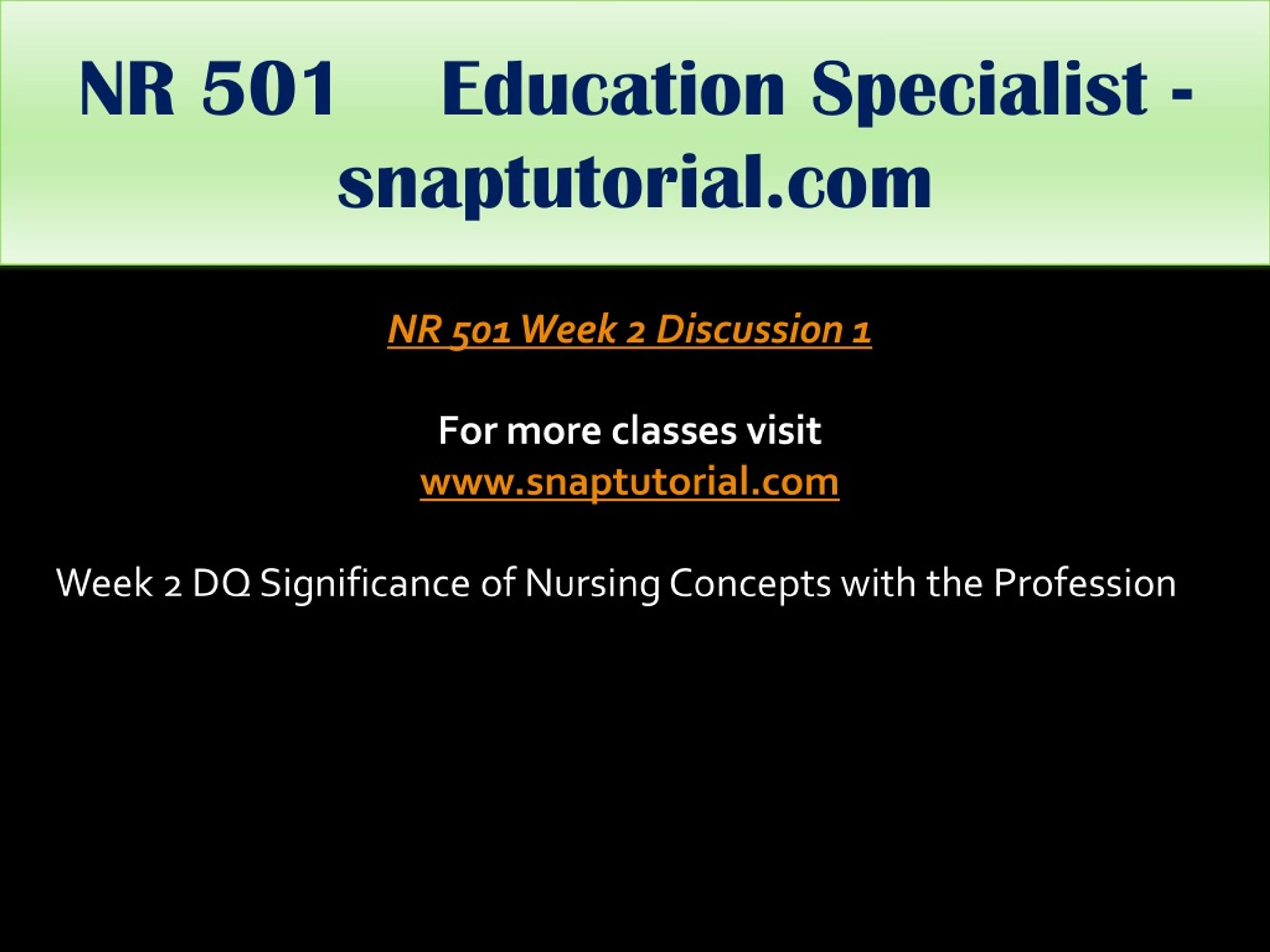 NR 501 Education Specialist - snaptutorial.com

NR 501 Week 2 Discussion 1

For more classes visit
www.snaptutorial.com

Week 2 DQ Significance of Nursing Concepts with the Profession